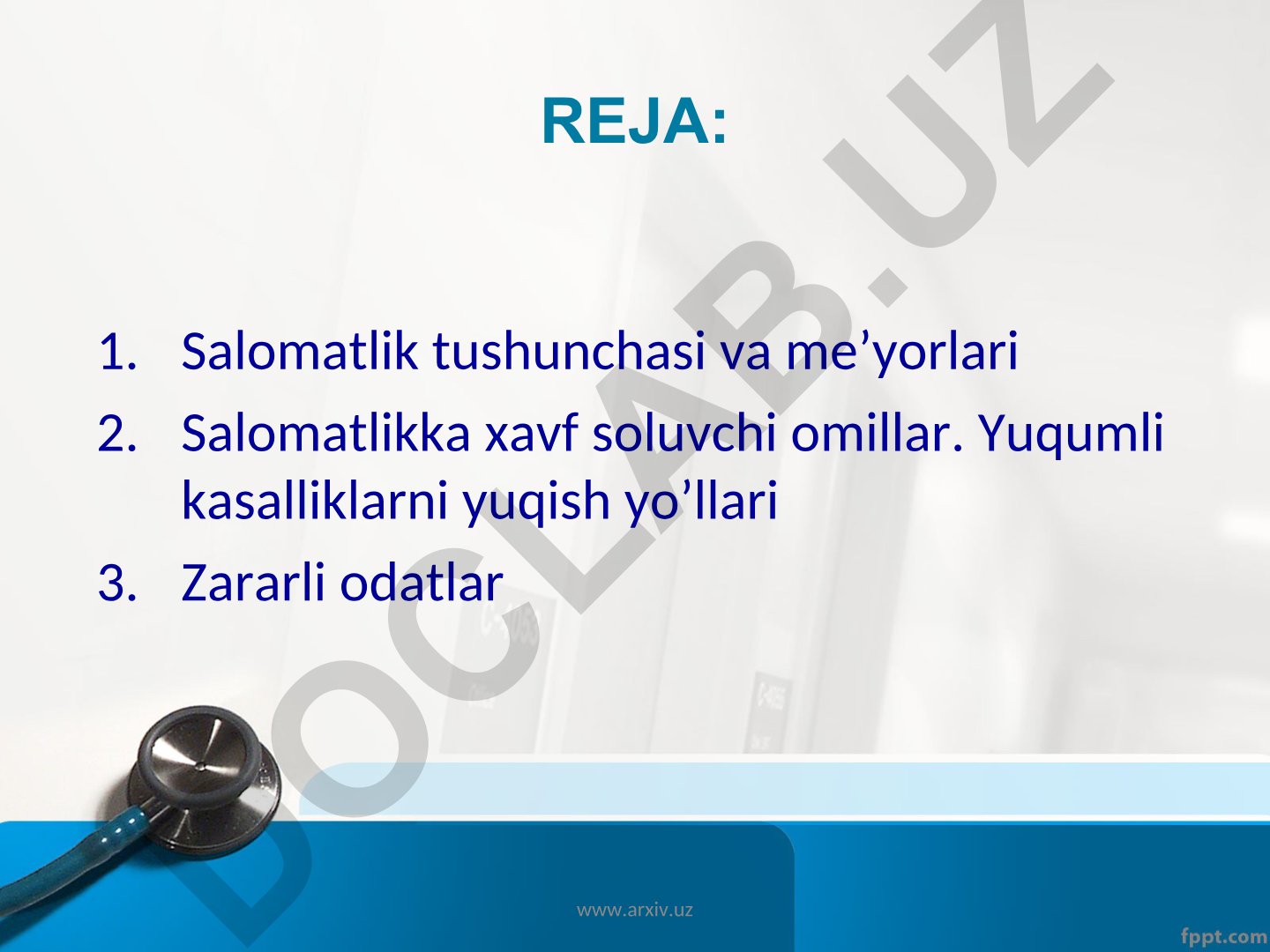 REJA:

1. Salomatlik tushunchasi va me’yorlari
2. Salomatlikka xavf soluvchi omillar. Yuqumli kasalliklarni yuqish yo’llari
3. Zararli odatlar

DOCLAB.UZ

www.arxiv.uz

fppt.com